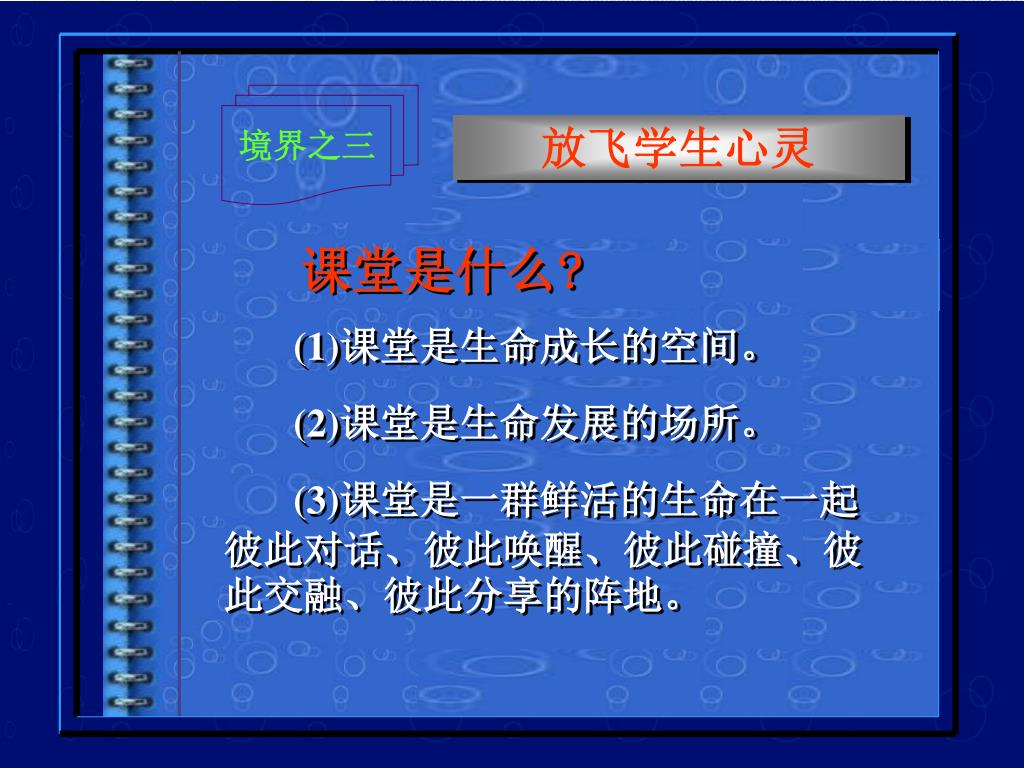 境界之三

放飞学生心灵

课堂是什么？

(1)课堂是生命成长的空间。

(2)课堂是生命发展的场所。

(3)课堂是一群鲜活的生命在一起彼此对话、彼此唤醒、彼此碰撞、彼此交融、彼此分享的阵地。